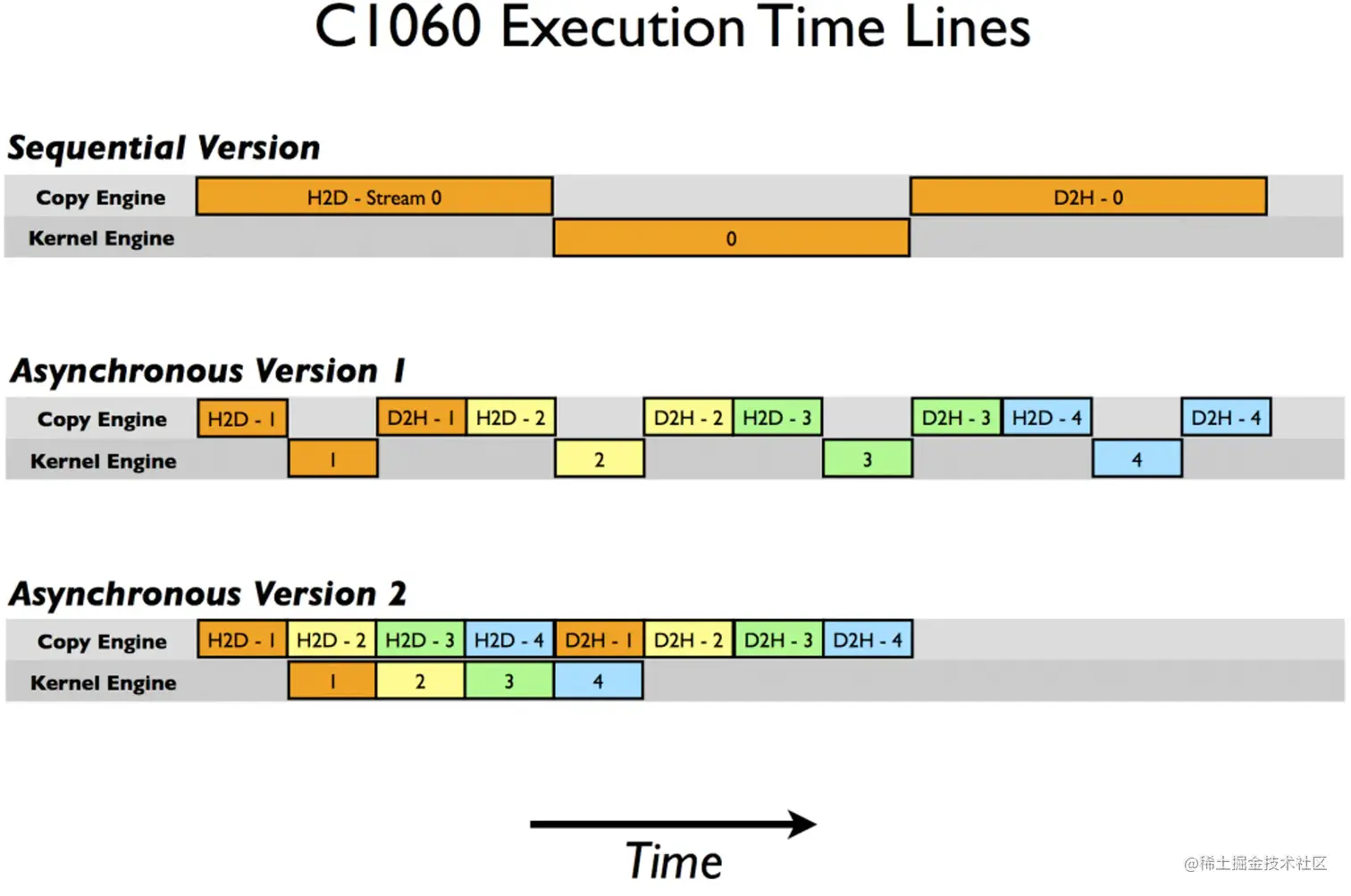 C1060 Execution Time Lines

Sequential Version

Copy Engine H2D - Stream 0 D2H - 0
Kernel Engine 0

Asynchronous Version 1

Copy Engine H2D - 1 D2H - 1 H2D - 2 D2H - 2 H2D - 3 D2H - 3 H2D - 4 D2H - 4
Kernel Engine 1 2 3 4

Asynchronous Version 2

Copy Engine H2D - 1 H2D - 2 H2D - 3 H2D - 4 D2H - 1 D2H - 2 D2H - 3 D2H - 4
Kernel Engine 1 2 3 4

Time

@稀土掘金技术社区